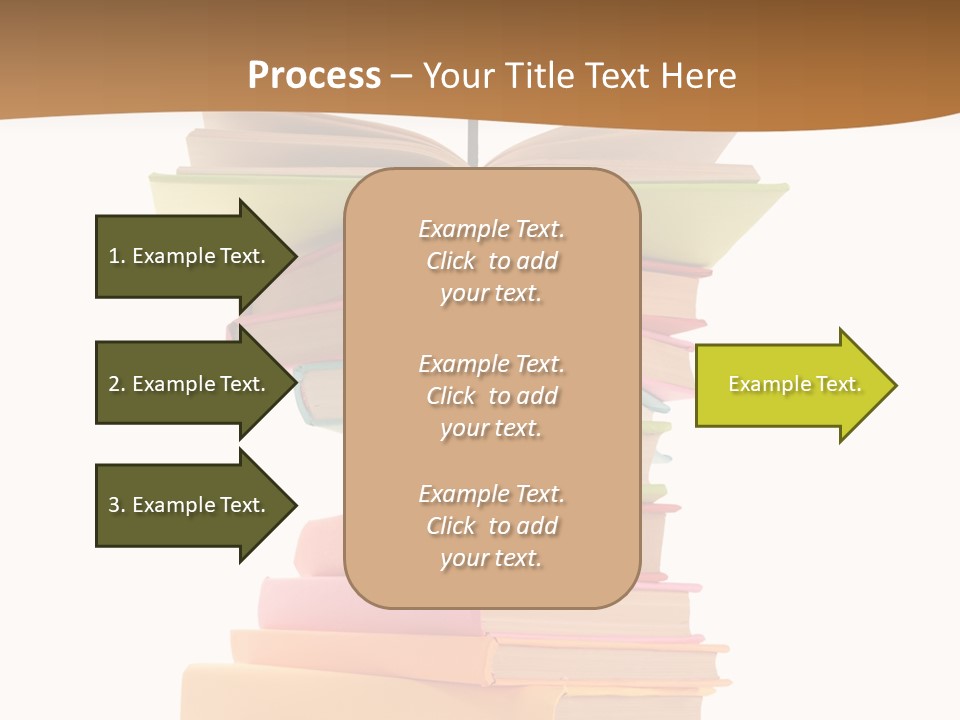 Process – Your Title Text Here

1. Example Text.

2. Example Text.

3. Example Text.

Example Text. Click to add your text.

Example Text. Click to add your text.

Example Text. Click to add your text.

Example Text.